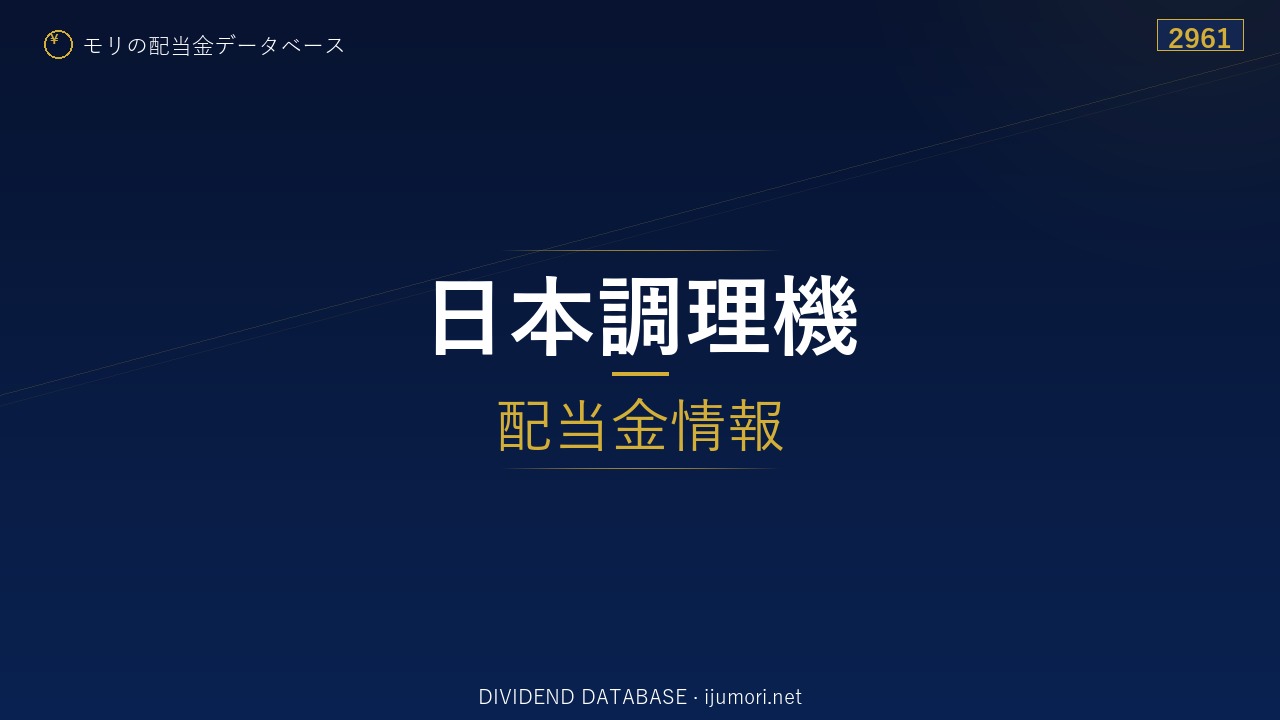 ¥ モリの配当金データベース

2961

日本調理機

配当金情報

DIVIDEND DATABASE · ijumori.net